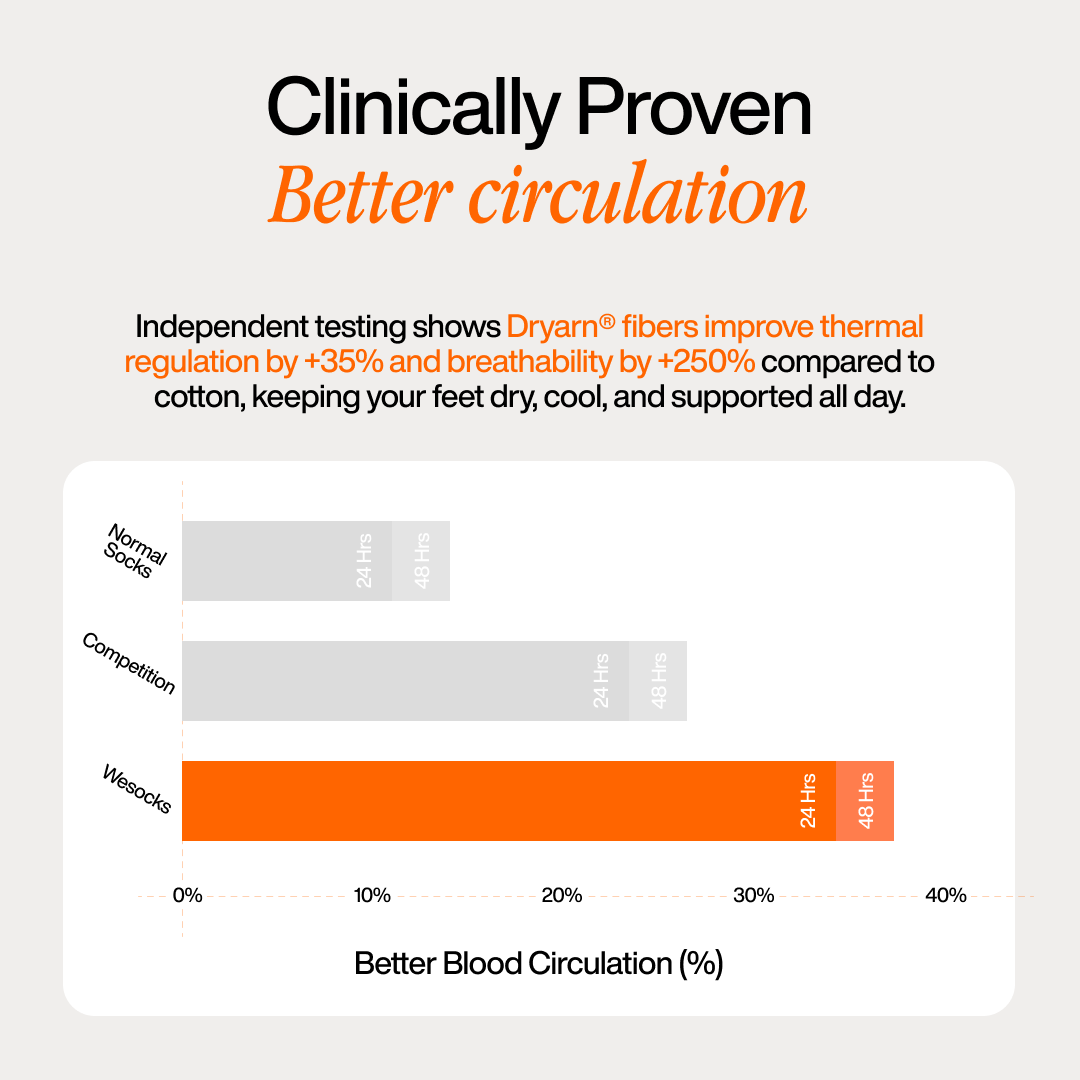 Clinically Proven
Better circulation

Independent testing shows Dryarn® fibers improve thermal regulation by +35% and breathability by +250% compared to cotton, keeping your feet dry, cool, and supported all day.

Normal Socks
24 Hrs
48 Hrs

Competition
24 Hrs
48 Hrs

Wesocks
24 Hrs
48 Hrs

0%
10%
20%
30%
40%

Better Blood Circulation (%)